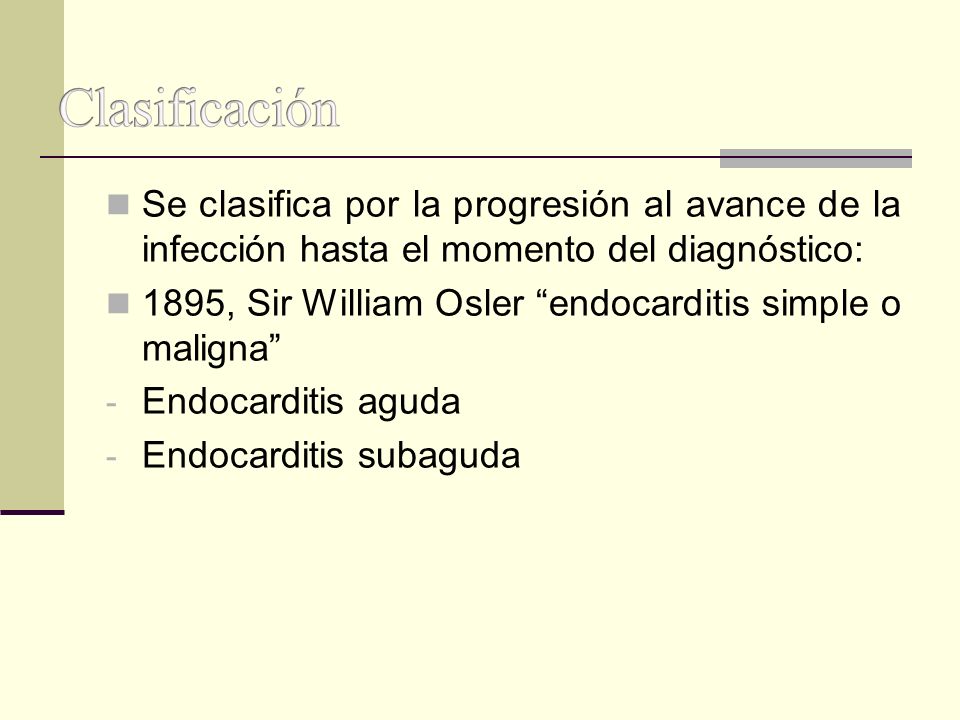 Clasificación

Se clasifica por la progresión al avance de la infección hasta el momento del diagnóstico:

1895, Sir William Osler “endocarditis simple o maligna”

- Endocarditis aguda
- Endocarditis subaguda